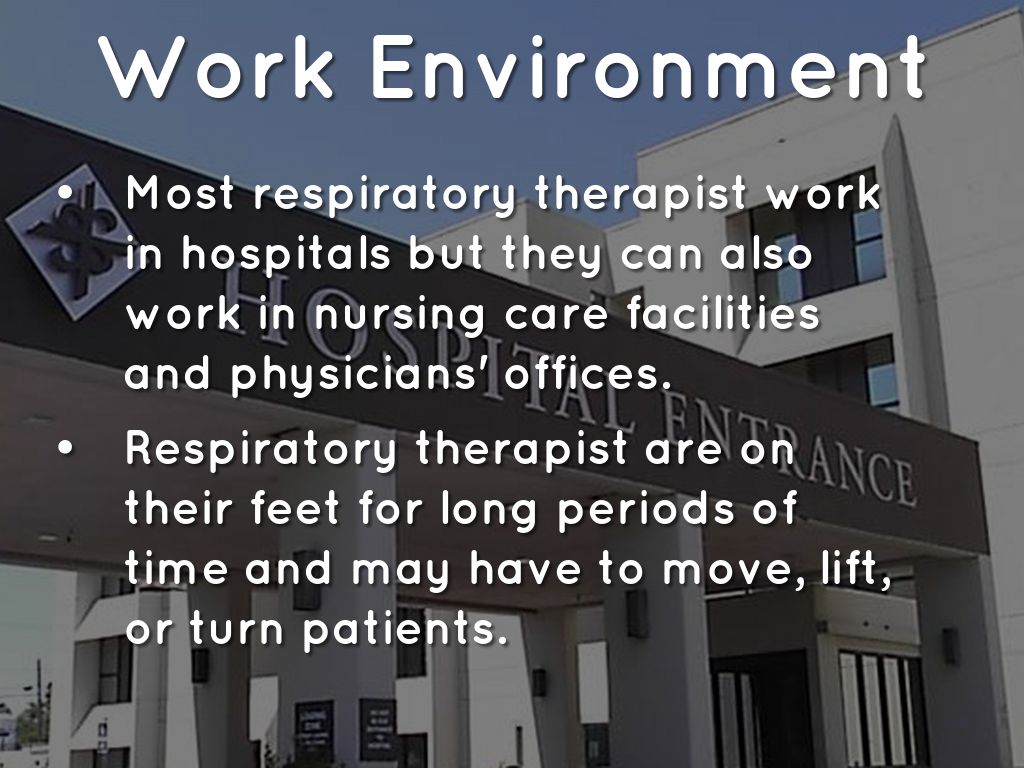 Work Environment

• Most respiratory therapist work in hospitals but they can also work in nursing care facilities and physicians' offices.

• Respiratory therapist are on their feet for long periods of time and may have to move, lift, or turn patients.

HOSPITAL ENTRANCE